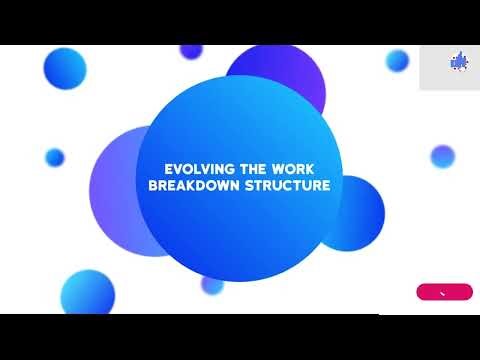 EVOLVING THE WORK BREAKDOWN STRUCTURE